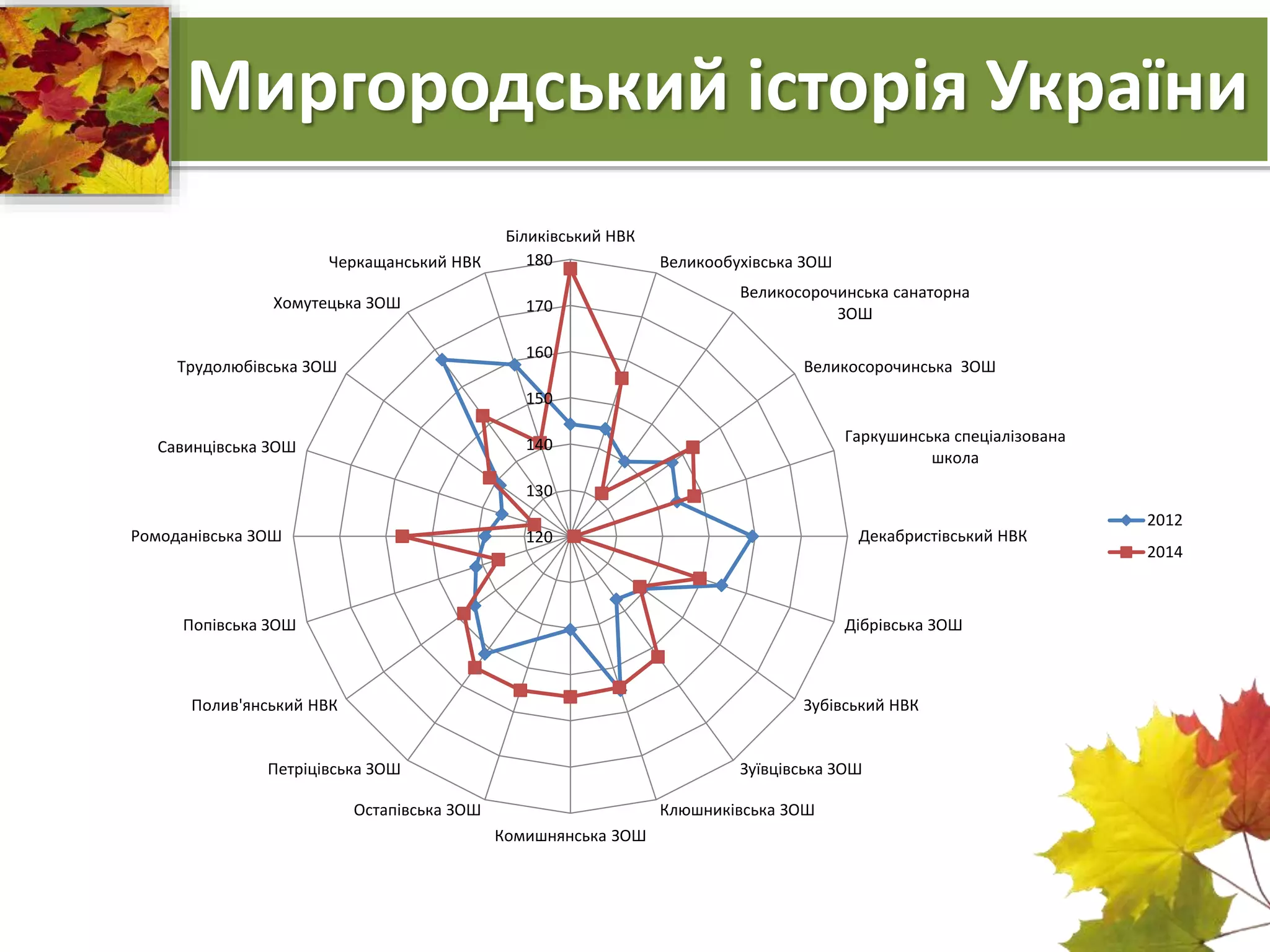 Миргородський історія України

Біликівський НВК
Великообухівська ЗОШ
Великосорочинська санаторна ЗОШ
Великосорочинська ЗОШ
Гаркушинська спеціалізована школа
Декабристівський НВК
Дібрівська ЗОШ
Зубівський НВК
Зуївцівська ЗОШ
Клюшниківська ЗОШ
Комишнянська ЗОШ
Остапівська ЗОШ
Петріцівська ЗОШ
Полив'янський НВК
Попівська ЗОШ
Ромоданівська ЗОШ
Савинцівська ЗОШ
Трудолюбівська ЗОШ
Хомутецька ЗОШ
Черкащанський НВК

180
170
160
150
140
130
120

2012
2014